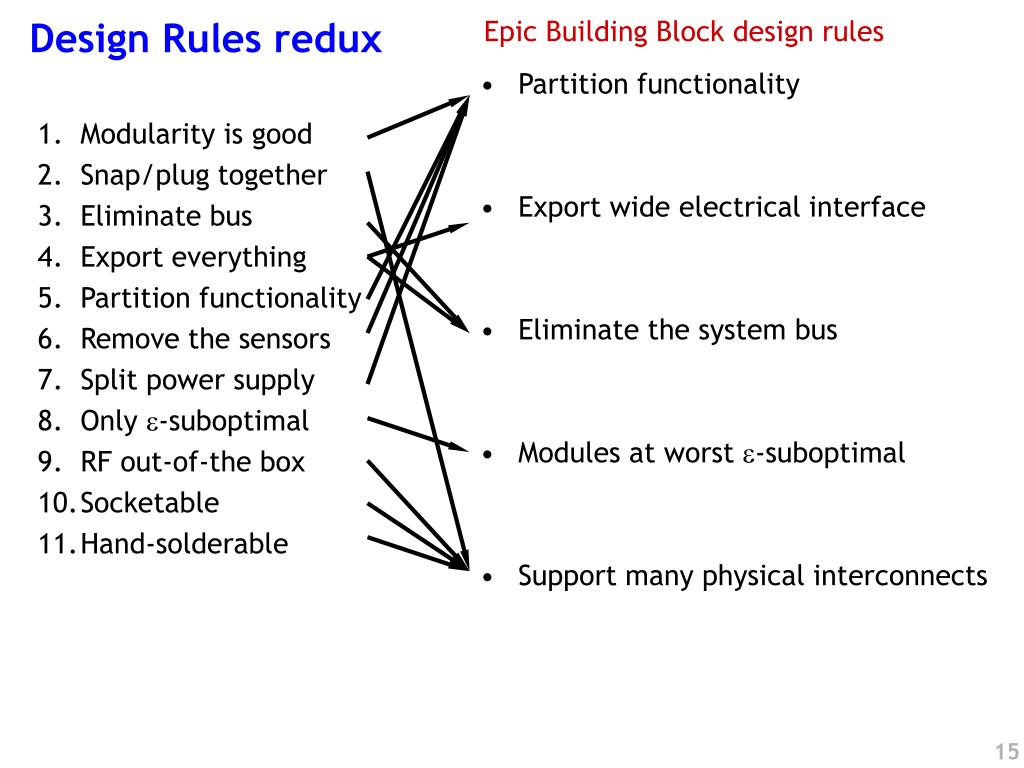 Design Rules redux

1. Modularity is good
2. Snap/plug together
3. Eliminate bus
4. Export everything
5. Partition functionality
6. Remove the sensors
7. Split power supply
8. Only $\varepsilon$-suboptimal
9. RF out-of-the box
10. Socketable
11. Hand-solderable

Epic Building Block design rules

• Partition functionality

• Export wide electrical interface

• Eliminate the system bus

• Modules at worst $\varepsilon$-suboptimal

• Support many physical interconnects

15